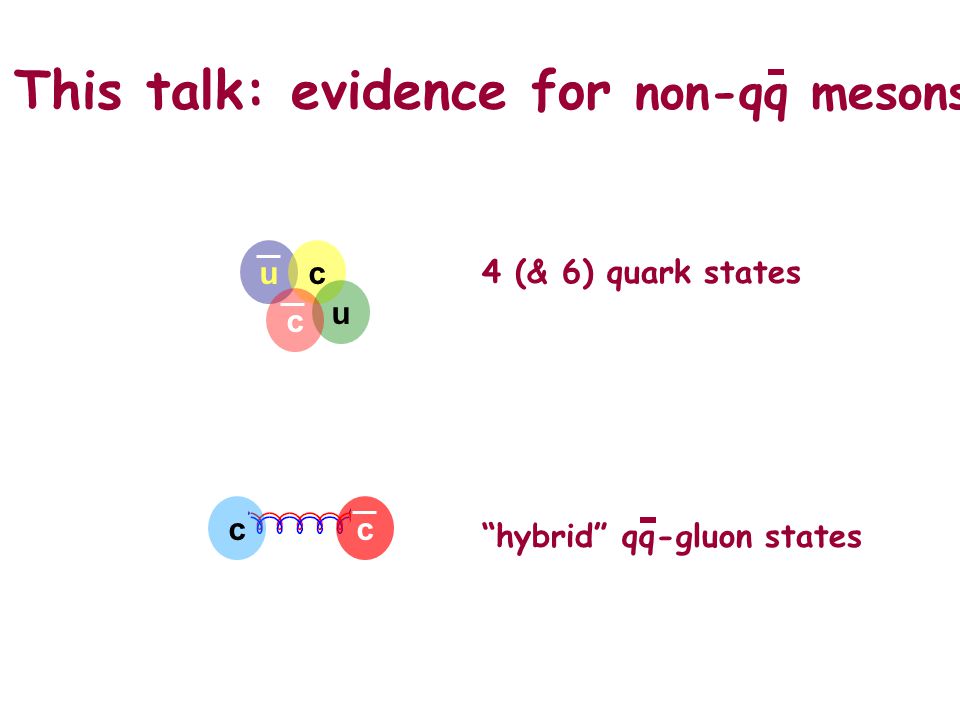 This talk: evidence for non-$q\bar{q}$ mesons

$\bar{u}$ c $\bar{c}$ u

4 (& 6) quark states

c $\bar{c}$

“hybrid” $q\bar{q}$-gluon states